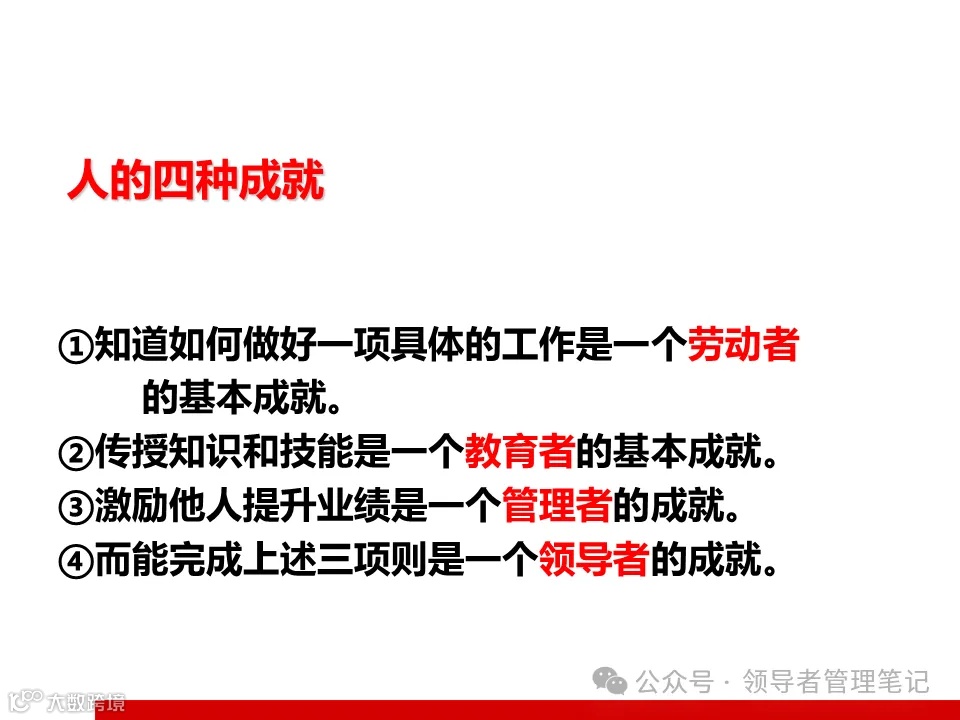 人的四种成就

①知道如何做好一项具体的工作是一个劳动者的基本成就。
②传授知识和技能是一个教育者的基本成就。
③激励他人提升业绩是一个管理者的成就。
④而能完成上述三项则是一个领导者的成就。

公众号 · 领导者管理笔记

大数跨境